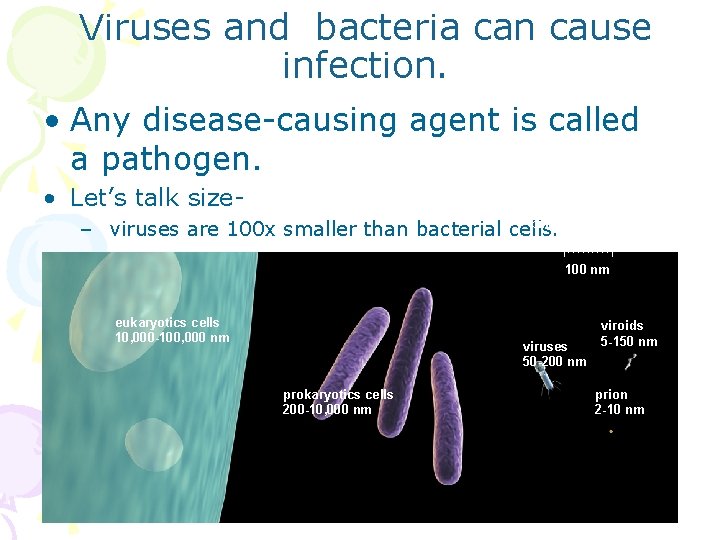 Viruses and bacteria can cause infection.

• Any disease-causing agent is called a pathogen.

• Let's talk size-

– viruses are 100x smaller than bacterial cells.

100 nm

eukaryotics cells
10,000-100,000 nm

prokaryotics cells
200-10,000 nm

viruses
50-200 nm

viroids
5-150 nm

prion
2-10 nm